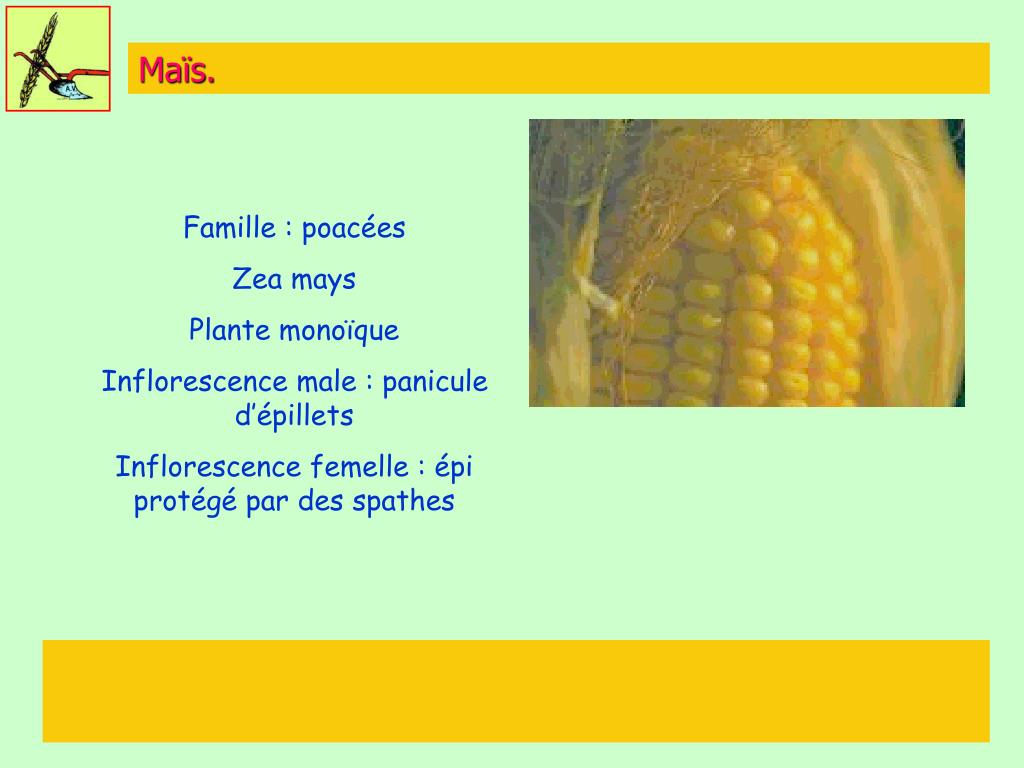 Maïs.

Famille : poacées

Zea mays

Plante monoïque

Inflorescence male : panicule d'épillets

Inflorescence femelle : épi protégé par des spathes